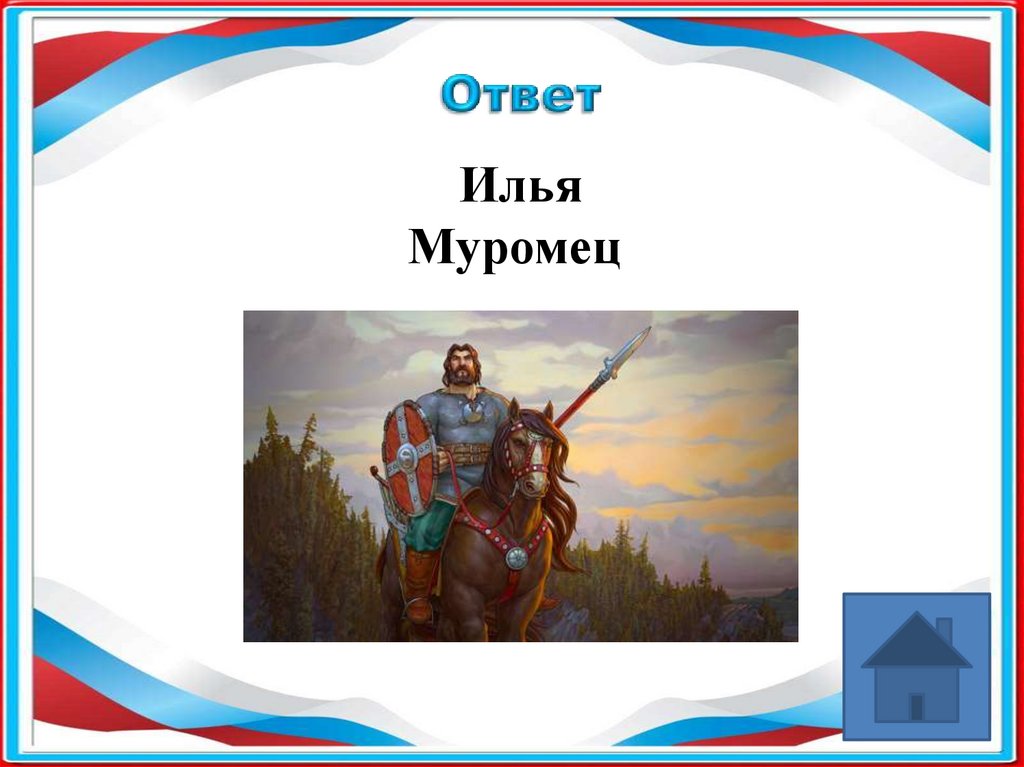 Ответ

Илья Муромец